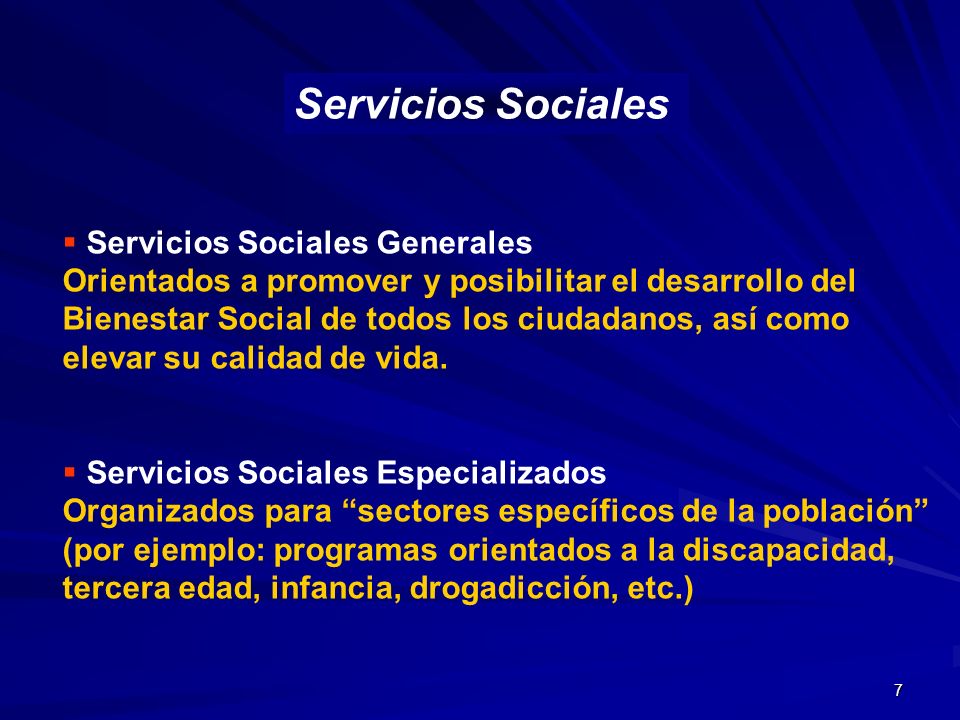 Servicios Sociales

▪ Servicios Sociales Generales
Orientados a promover y posibilitar el desarrollo del Bienestar Social de todos los ciudadanos, así como elevar su calidad de vida.

▪ Servicios Sociales Especializados
Organizados para “sectores específicos de la población” (por ejemplo: programas orientados a la discapacidad, tercera edad, infancia, drogadicción, etc.)

7